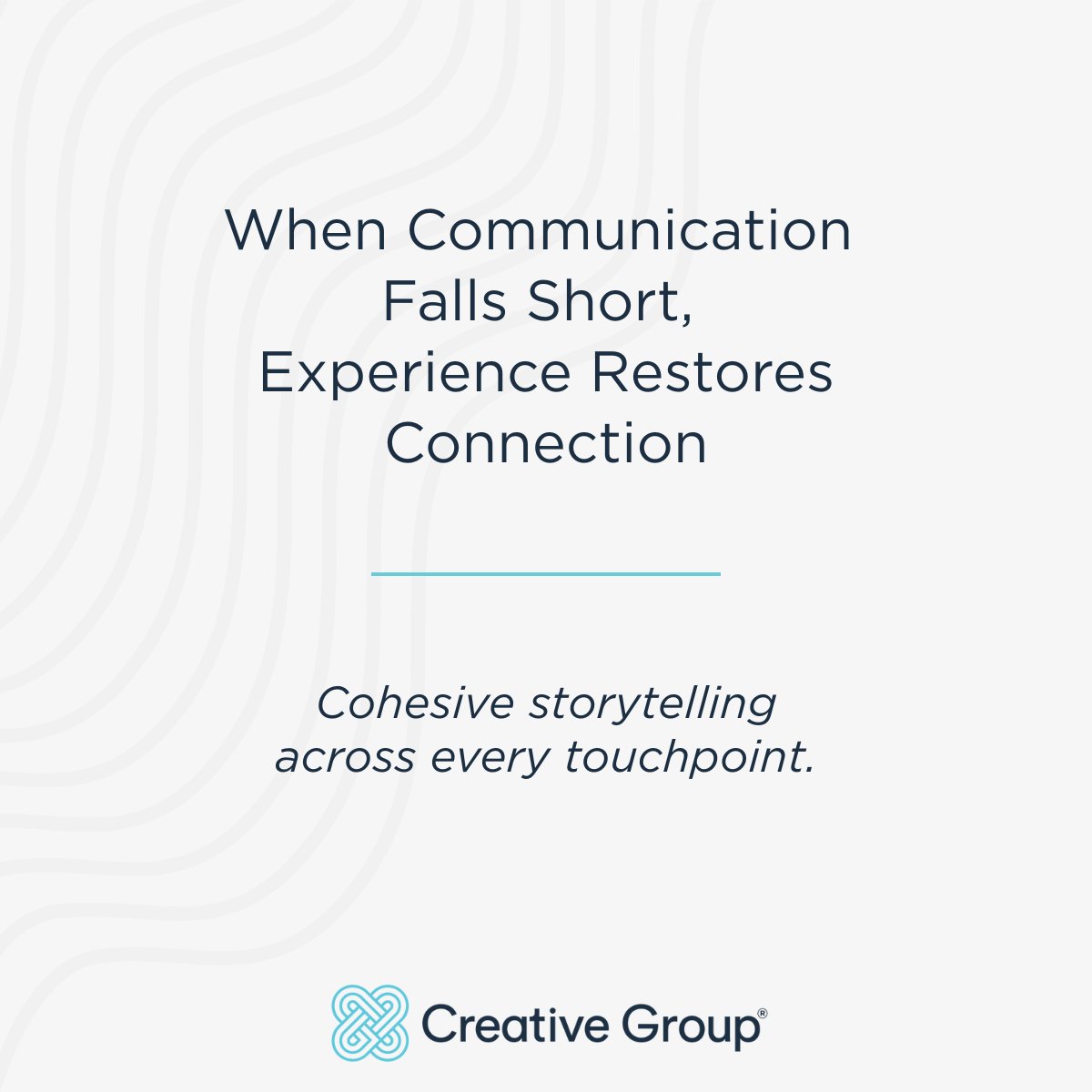 When Communication Falls Short, Experience Restores Connection

Cohesive storytelling across every touchpoint.

Creative Group®